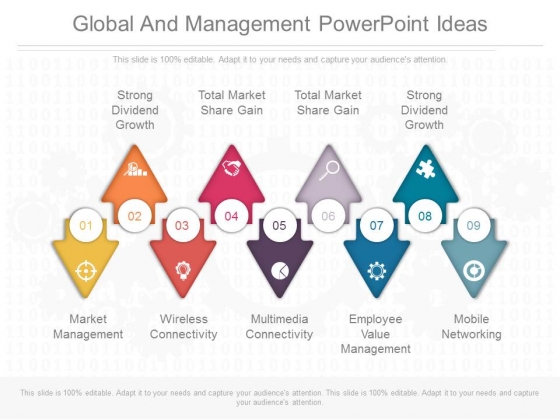 Global And Management PowerPoint Ideas

This slide is 100% editable. Adapt it to your needs and capture your audience's attention.

Strong Dividend Growth

Total Market Share Gain

Total Market Share Gain

Strong Dividend Growth

01

02

03

04

05

06

07

08

09

Market Management

Wireless Connectivity

Multimedia Connectivity

Employee Value Management

Mobile Networking

This slide is 100% editable. Adapt it to your needs and capture your audience's attention. This slide is 100% editable. Adapt it to your needs and capture your audience's attention.